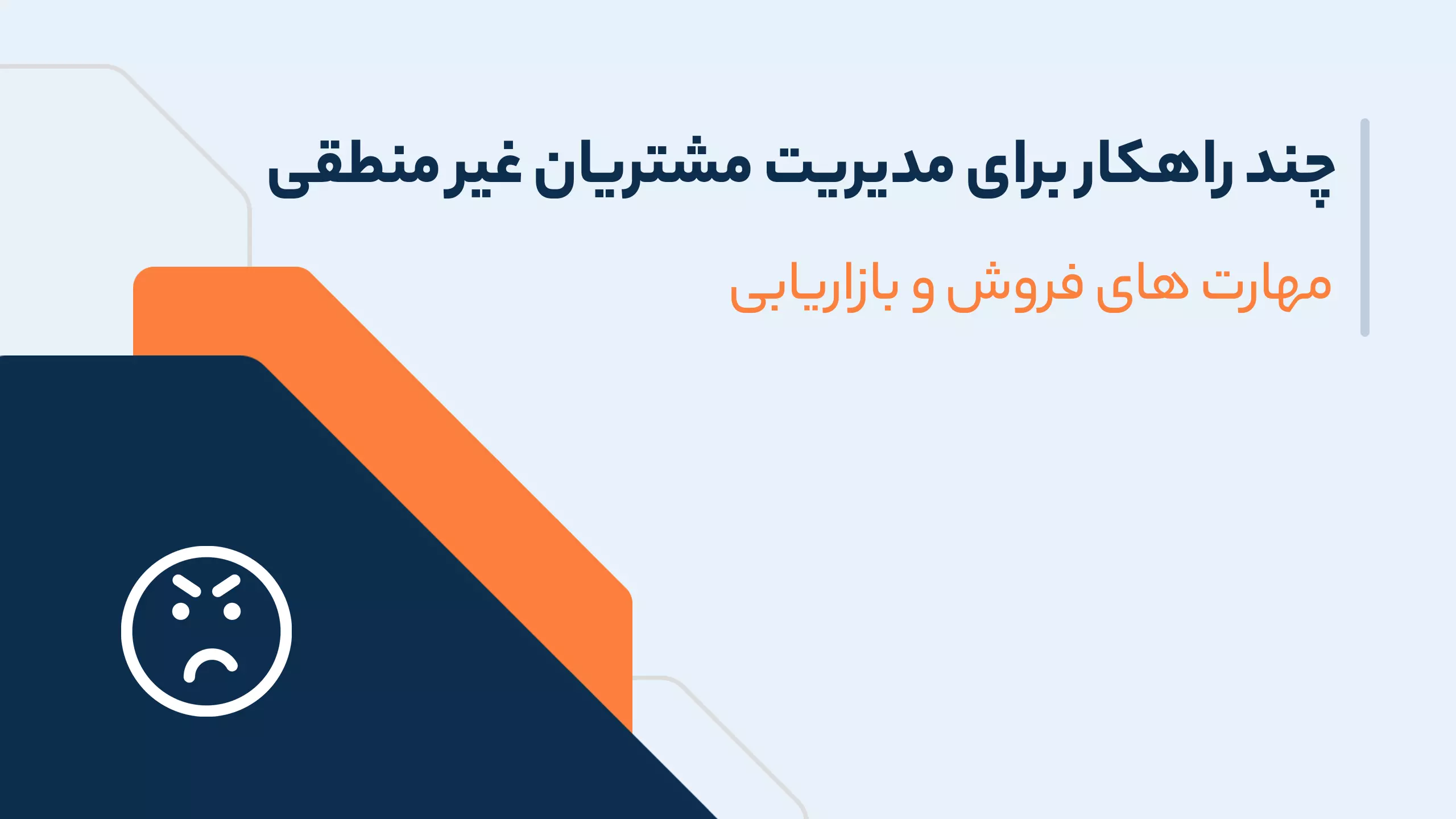 چند راهکار برای مدیریت مشتریان غیر منطقی

مهارت های فروش و بازاریابی